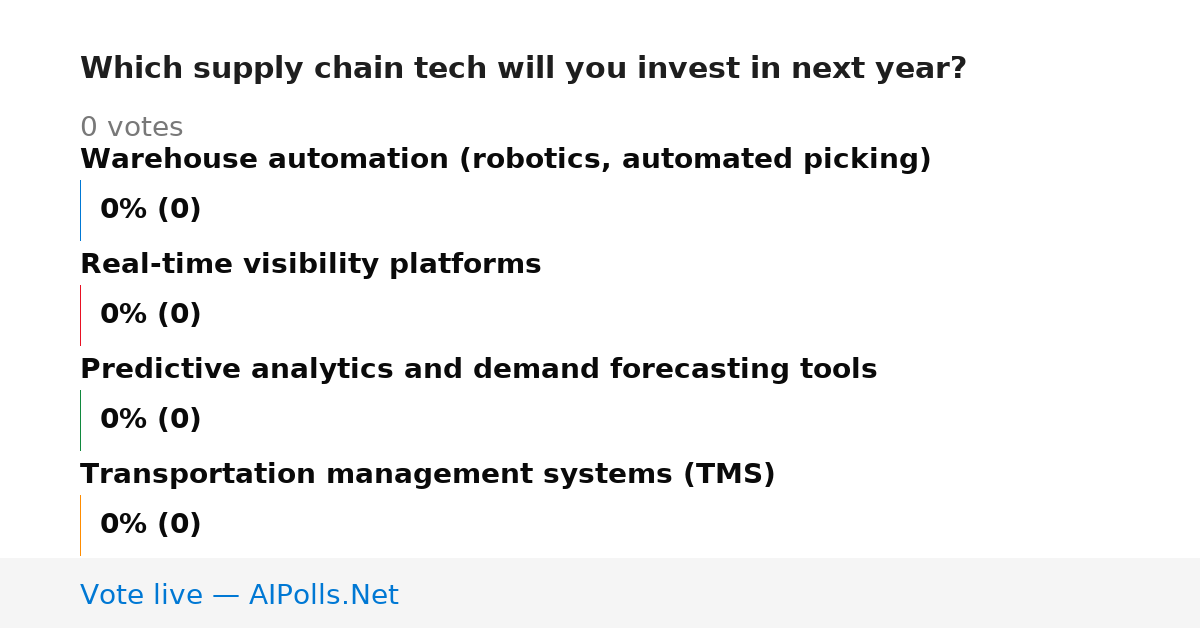 Which supply chain tech will you invest in next year?

0 votes

Warehouse automation (robotics, automated picking)

0% (0)

Real-time visibility platforms

0% (0)

Predictive analytics and demand forecasting tools

0% (0)

Transportation management systems (TMS)

0% (0)

Vote live — AIPolls.Net